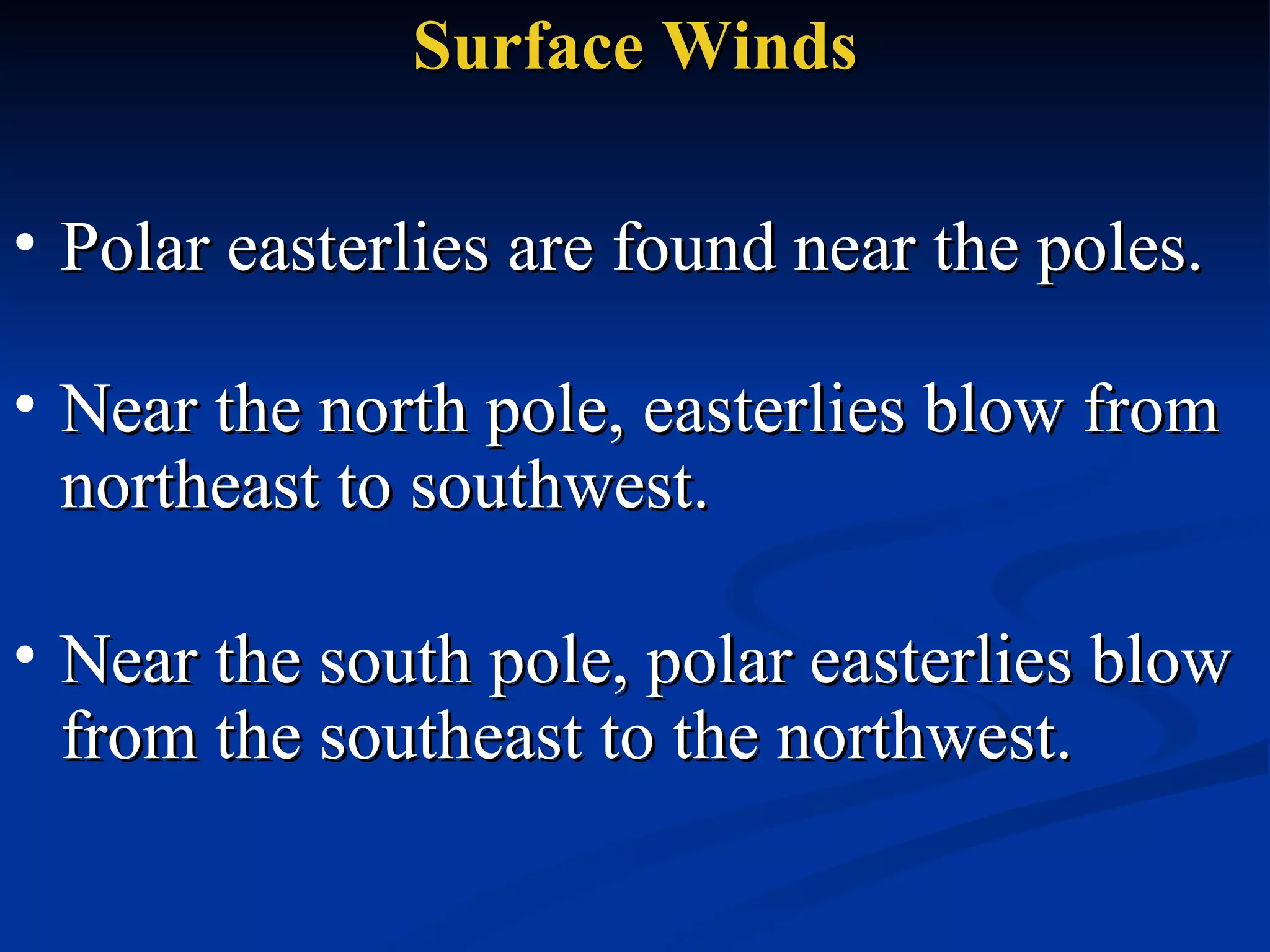 Surface Winds

• Polar easterlies are found near the poles.

• Near the north pole, easterlies blow from northeast to southwest.

• Near the south pole, polar easterlies blow from the southeast to the northwest.